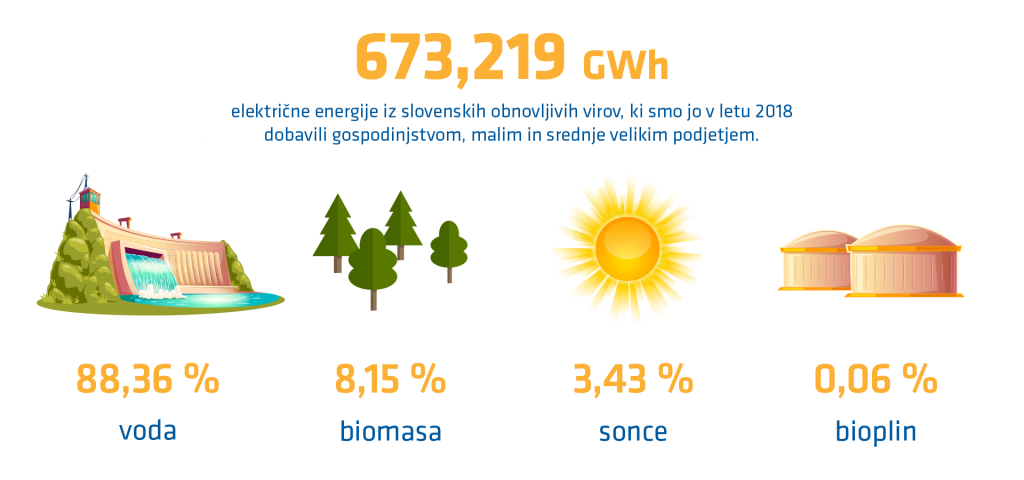 673,219 GWh

električne energije iz slovenskih obnovljivih virov, ki smo jo v letu 2018 dobavili gospodinjstvom, malim in srednje velikim podjetjem.

88,36 %
voda

8,15 %
biomasa

3,43 %
sonce

0,06 %
bioplin